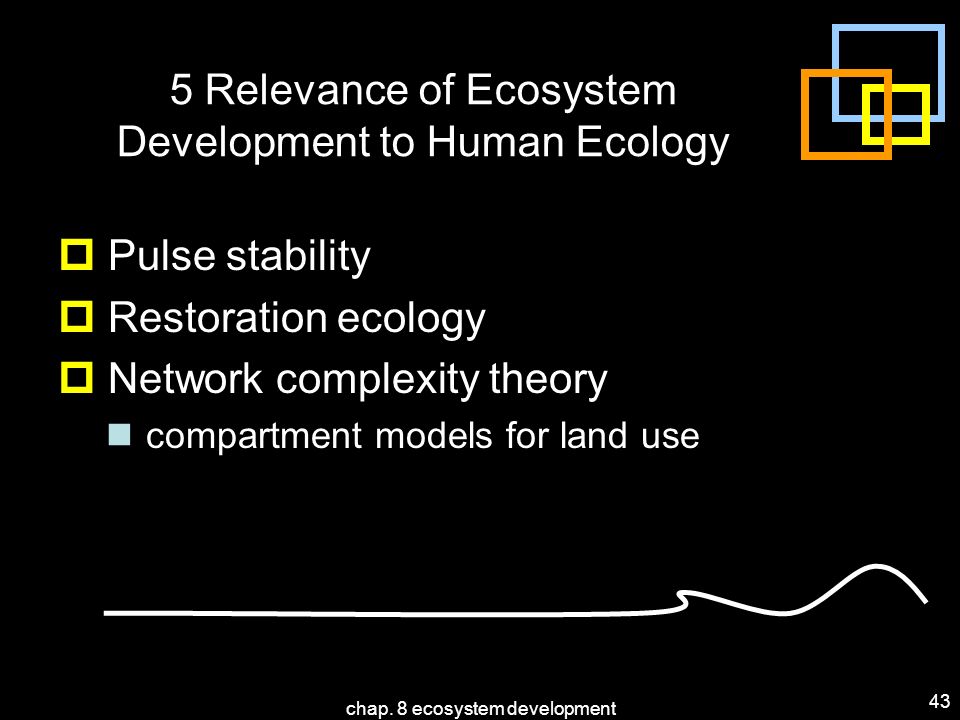 5 Relevance of Ecosystem Development to Human Ecology

Pulse stability
Restoration ecology
Network complexity theory
compartment models for land use

chap. 8 ecosystem development

43